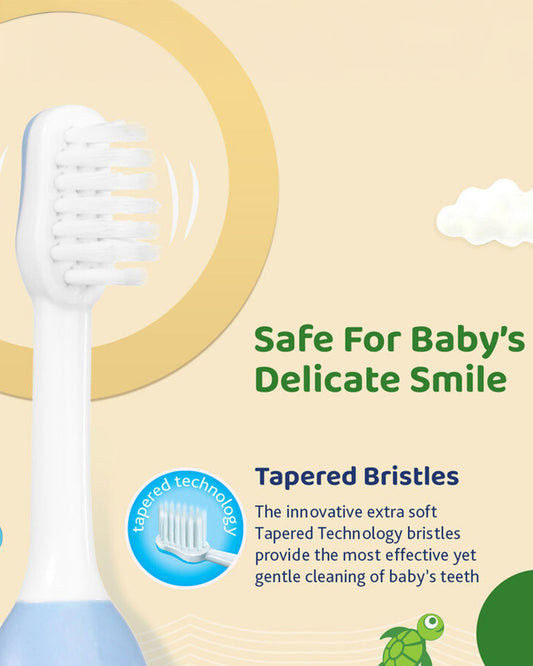 Safe For Baby's Delicate Smile

tapered technology

Tapered Bristles

The innovative extra soft Tapered Technology bristles provide the most effective yet gentle cleaning of baby's teeth